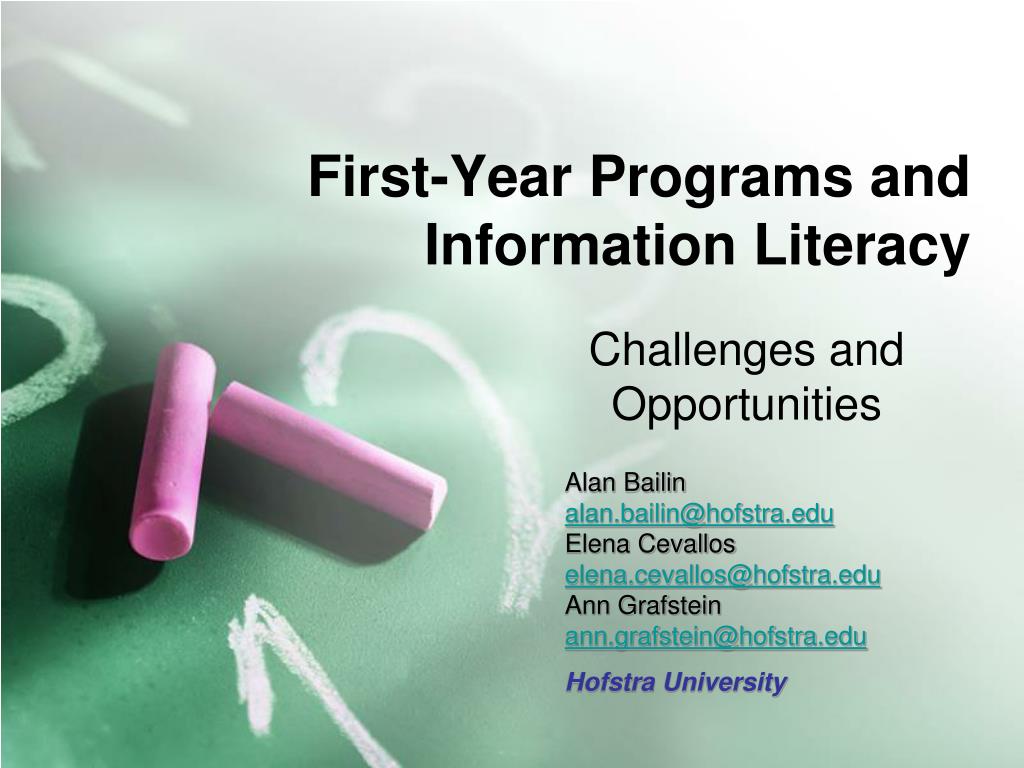 First-Year Programs and Information Literacy

Challenges and Opportunities

Alan Bailin
alan.bailin@hofstra.edu
Elena Cevallos
elena.cevallos@hofstra.edu
Ann Grafstein
ann.grafstein@hofstra.edu

Hofstra University